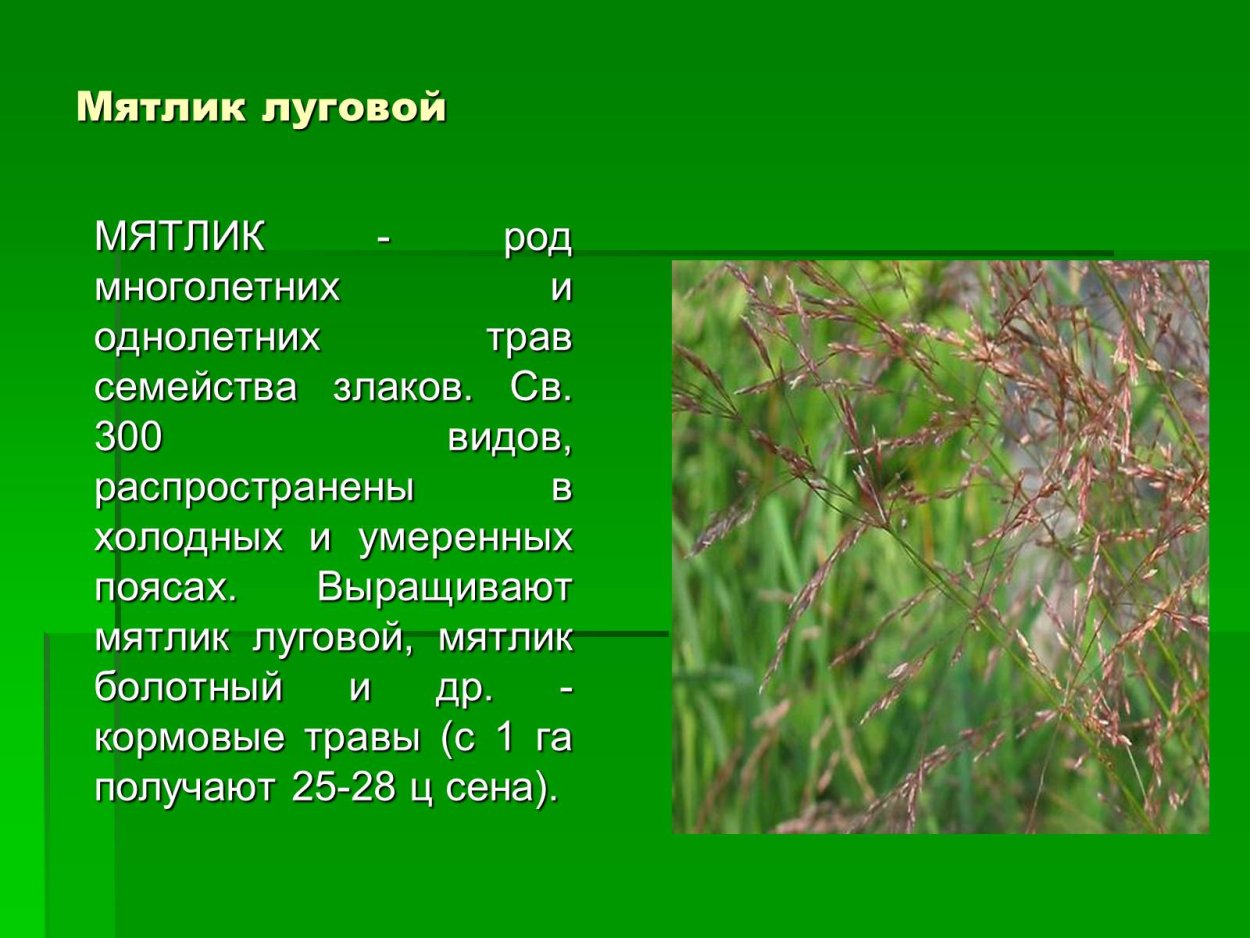 Мятлик луговой

МЯТЛИК - род многолетних и однолетних трав семейства злаков. Св. 300 видов, распространены в холодных и умеренных поясах. Выращивают мятлик луговой, мятлик болотный и др. - кормовые травы (с 1 га получают 25-28 ц сена).